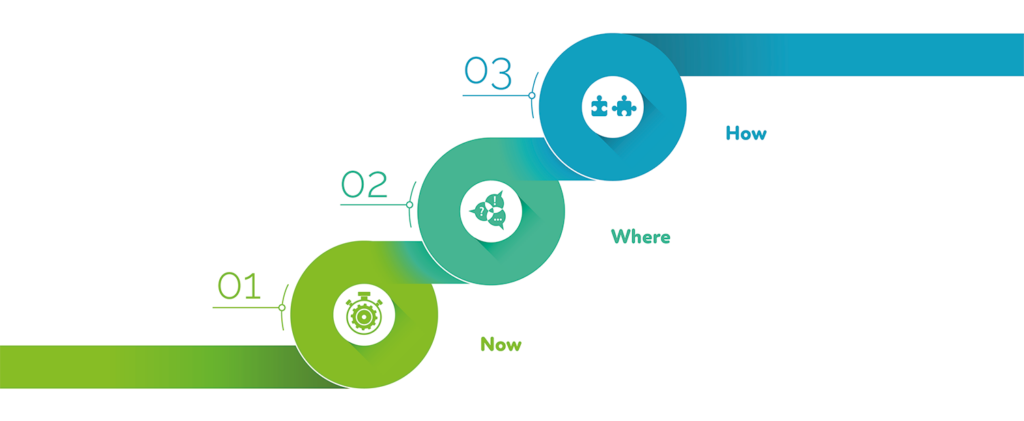 03

How

02

Where

01

Now